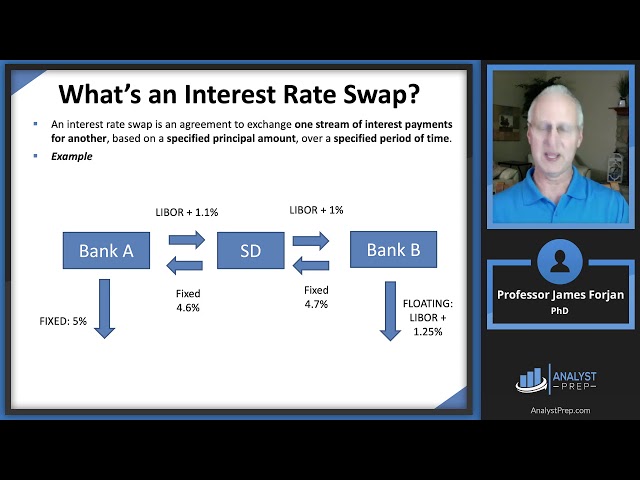 What's an Interest Rate Swap?

An interest rate swap is an agreement to exchange one stream of interest payments for another, based on a specified principal amount, over a specified period of time.

Example

LIBOR + 1.1%

LIBOR + 1%

Bank A

SD

Bank B

Fixed 4.6%

Fixed 4.7%

FIXED: 5%

FLOATING: LIBOR + 1.25%

Professor James Forjan
PhD

ANALYST PREP

AnalystPrep.com